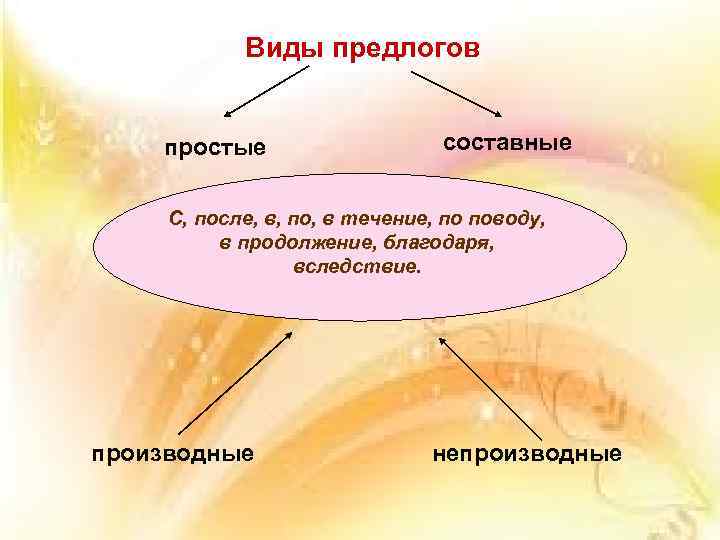 Виды предлогов

простые

составные

С, после, в, по, в течение, по поводу, в продолжение, благодаря, вследствие.

производные

непроизводные